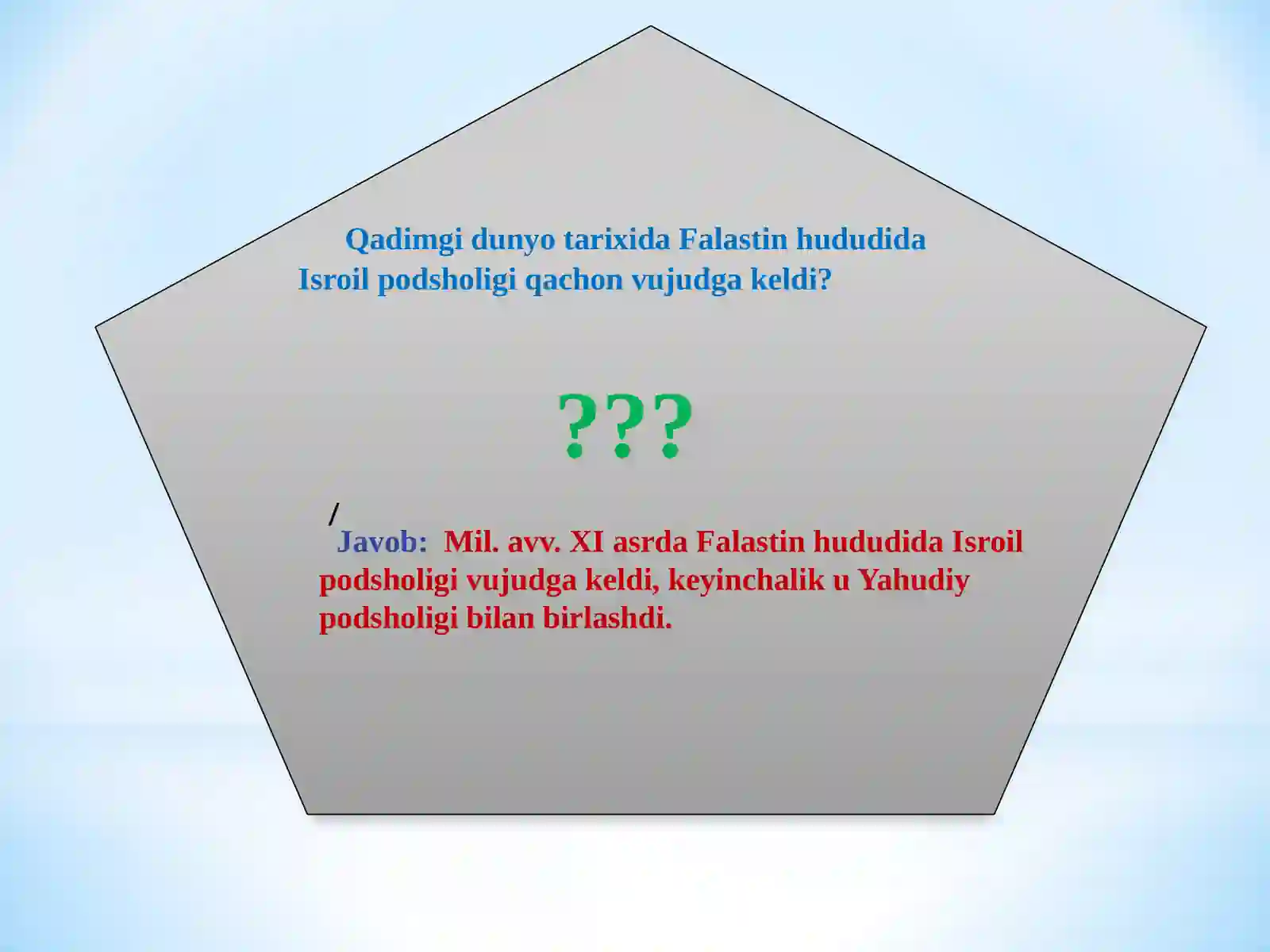 Qadimgi dunyo tarixida Falastin hududida Isroil podsholigi qachon vujudga keldi?

???

/

Javob: Mil. avv. XI asrda Falastin hududida Isroil podsholigi vujudga keldi, keyinchalik u Yahudiy podsholigi bilan birlashdi.